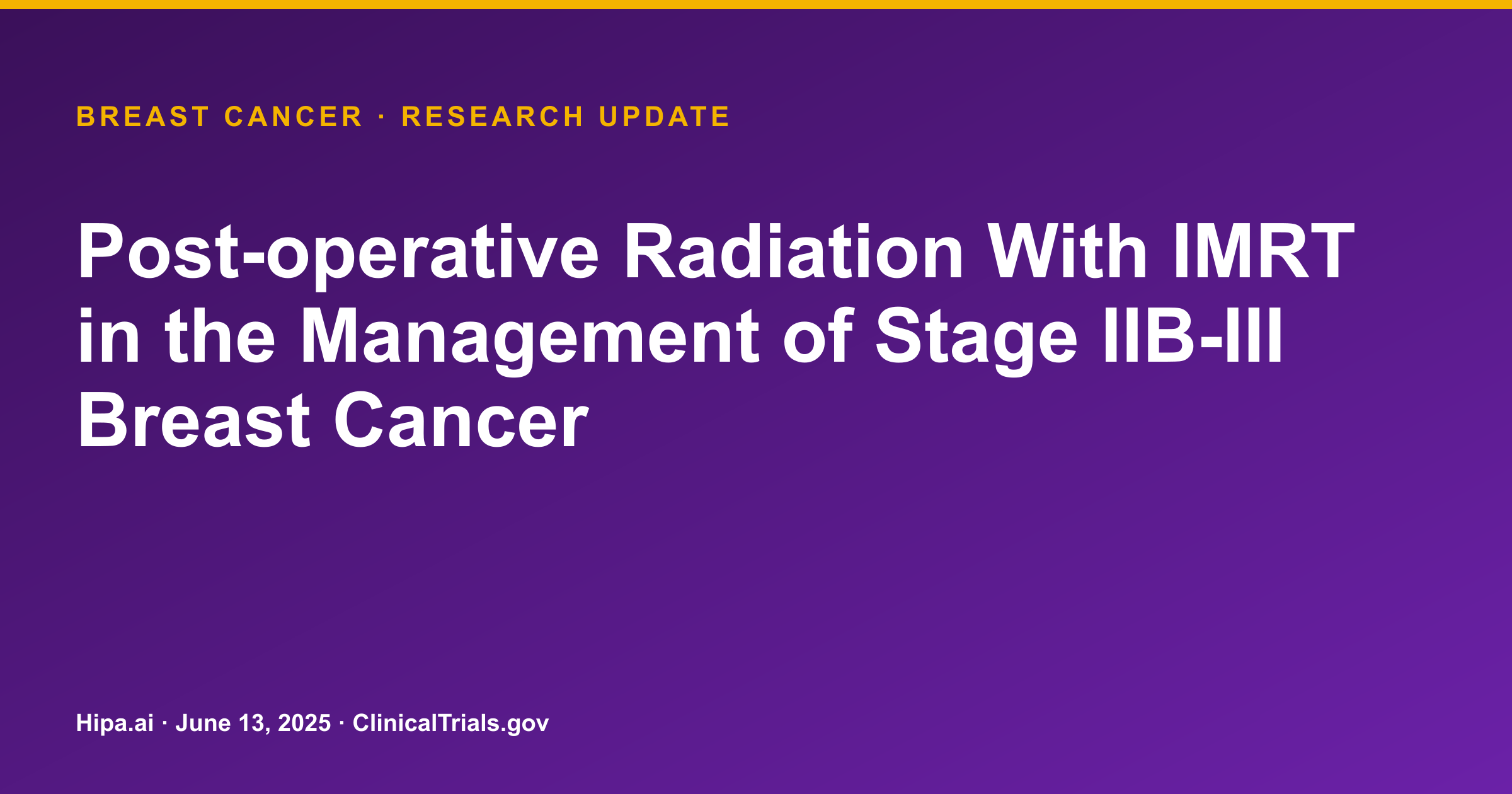 BREAST CANCER · RESEARCH UPDATE

Post-operative Radiation With IMRT in the Management of Stage IIB-III Breast Cancer

Hipa.ai · June 13, 2025 · ClinicalTrials.gov